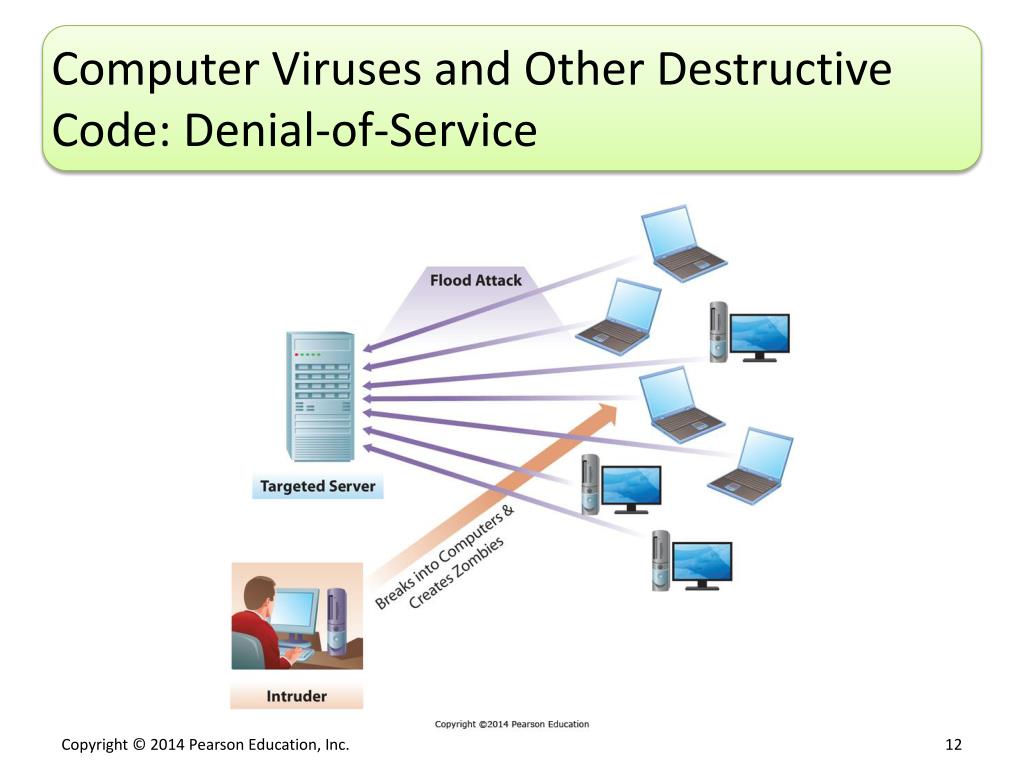 Computer Viruses and Other Destructive Code: Denial-of-Service

Flood Attack

Targeted Server

Breaks into Computers & Creates Zombies

Intruder

Copyright ©2014 Pearson Education

Copyright © 2014 Pearson Education, Inc.

12